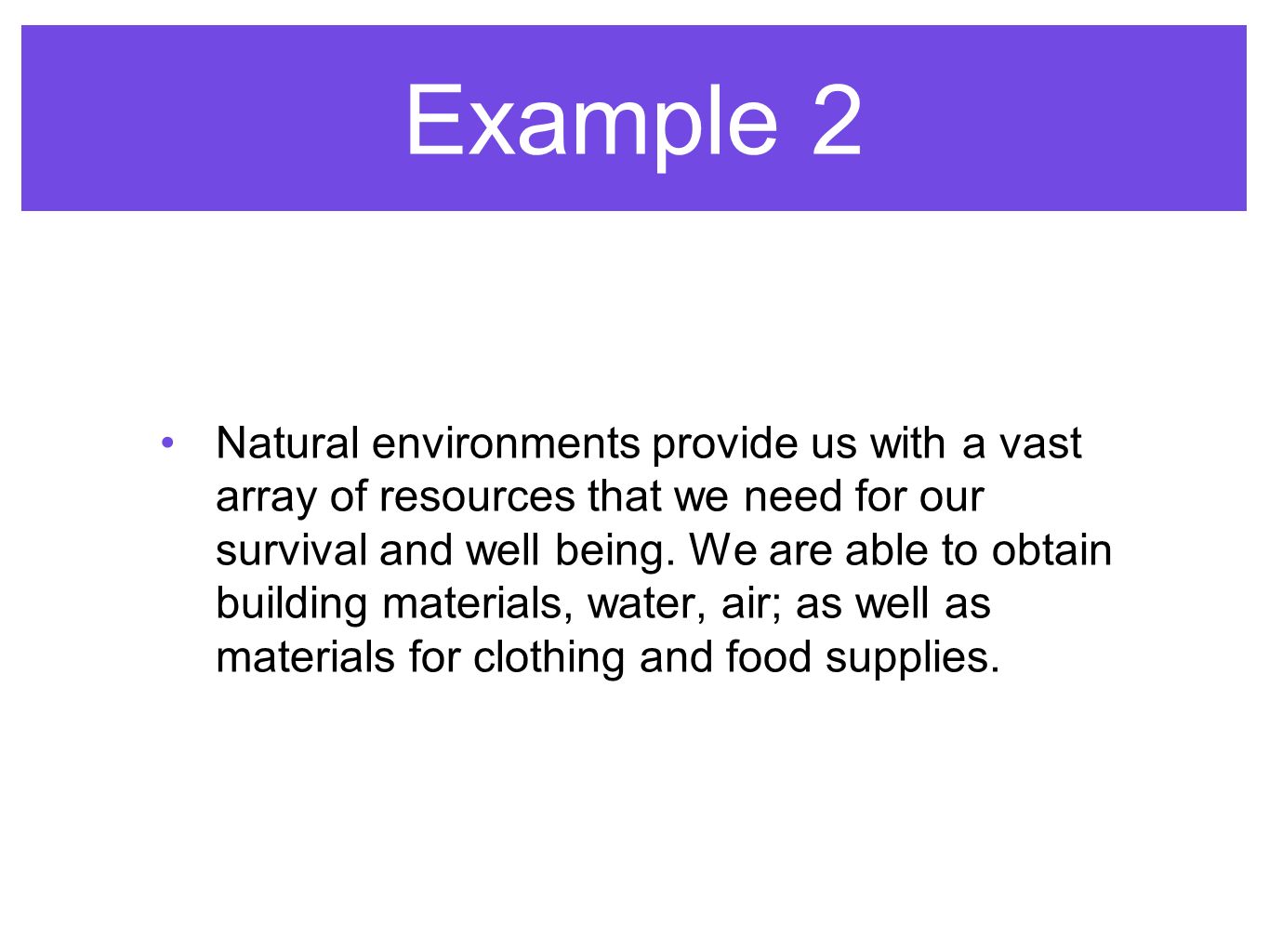 Example 2

• Natural environments provide us with a vast array of resources that we need for our survival and well being. We are able to obtain building materials, water, air; as well as materials for clothing and food supplies.